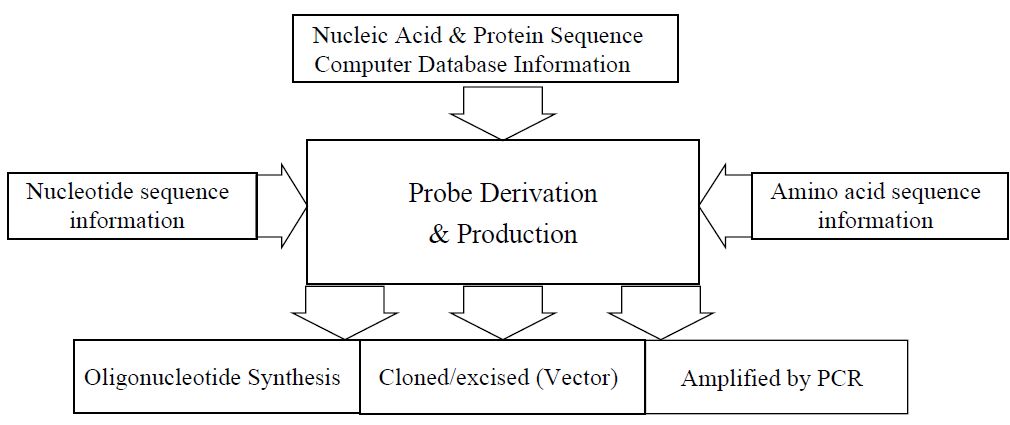 Nucleic Acid & Protein Sequence Computer Database Information

Nucleotide sequence information

Probe Derivation & Production

Amino acid sequence information

Oligonucleotide Synthesis

Cloned/excised (Vector)

Amplified by PCR